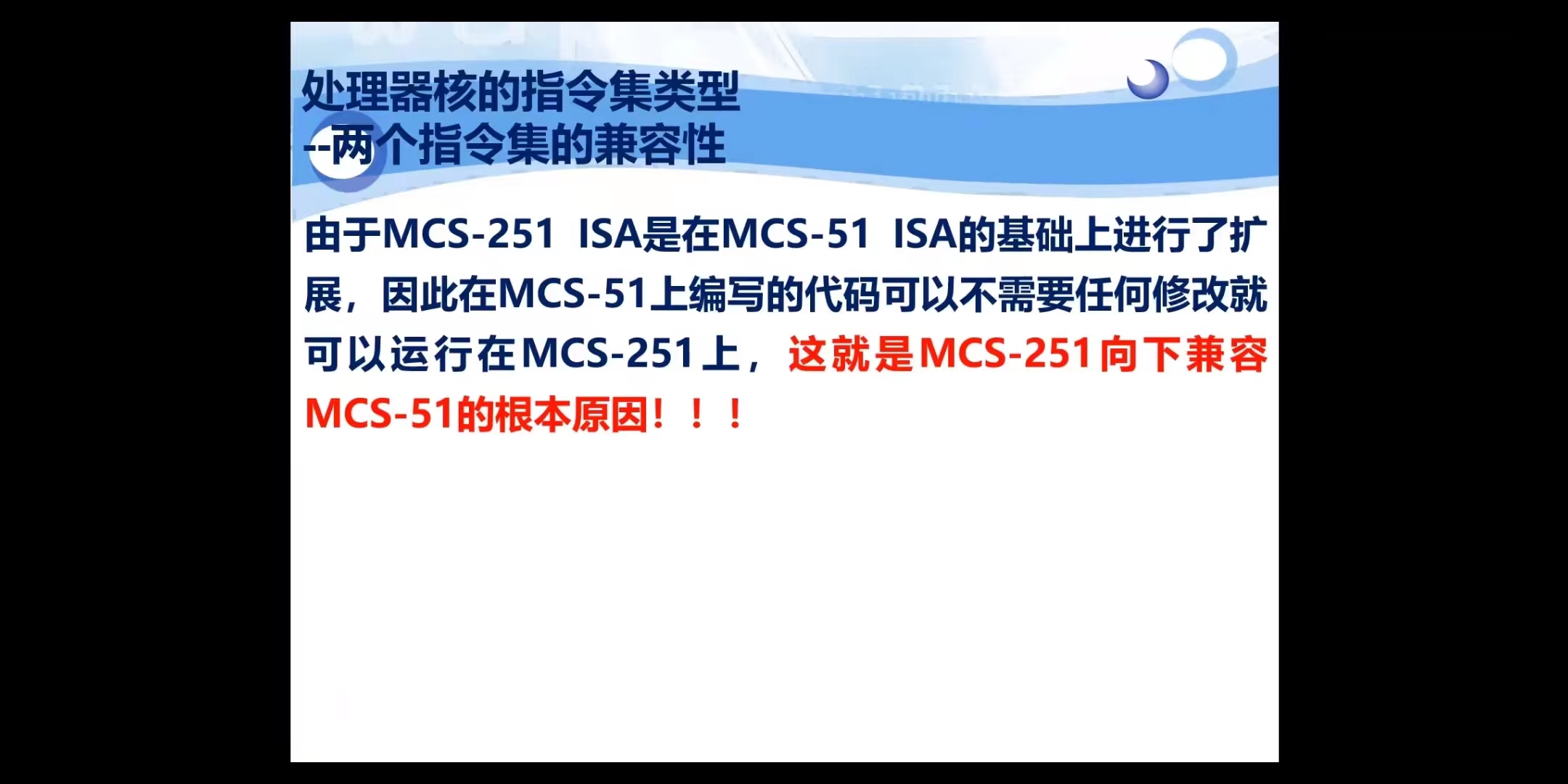 处理器核的指令集类型
--两个指令集的兼容性

由于MCS-251 ISA是在MCS-51 ISA的基础上进行了扩展，因此在MCS-51上编写的代码可以不需要任何修改就可以运行在MCS-251上，这就是MCS-251向下兼容MCS-51的根本原因！！！